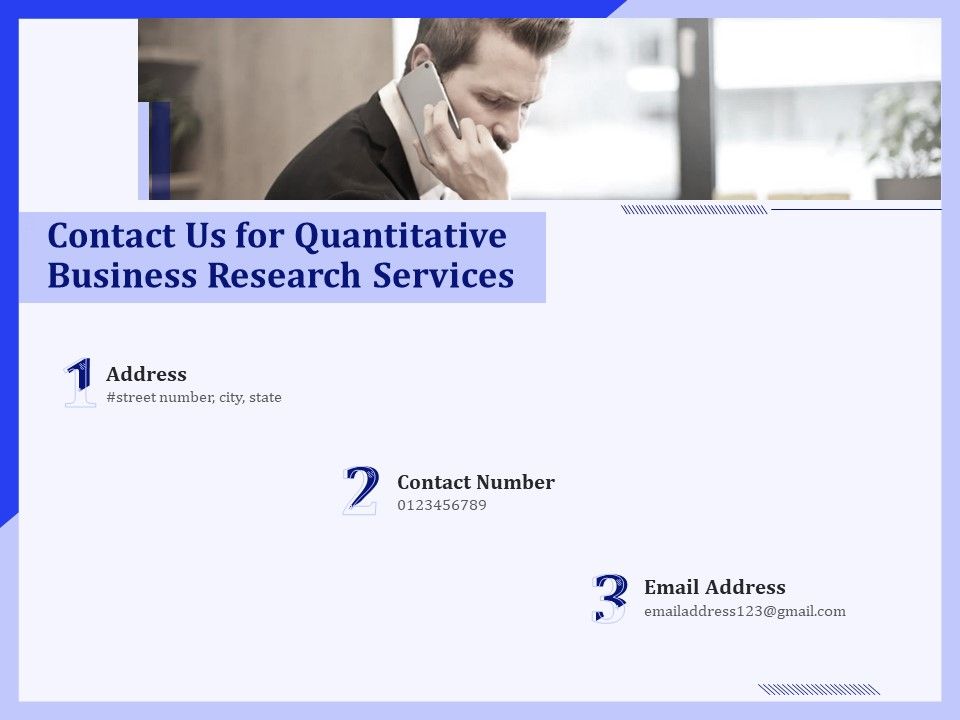 Contact Us for Quantitative Business Research Services

1 Address
#street number, city, state

2 Contact Number
0123456789

3 Email Address
emailaddress123@gmail.com